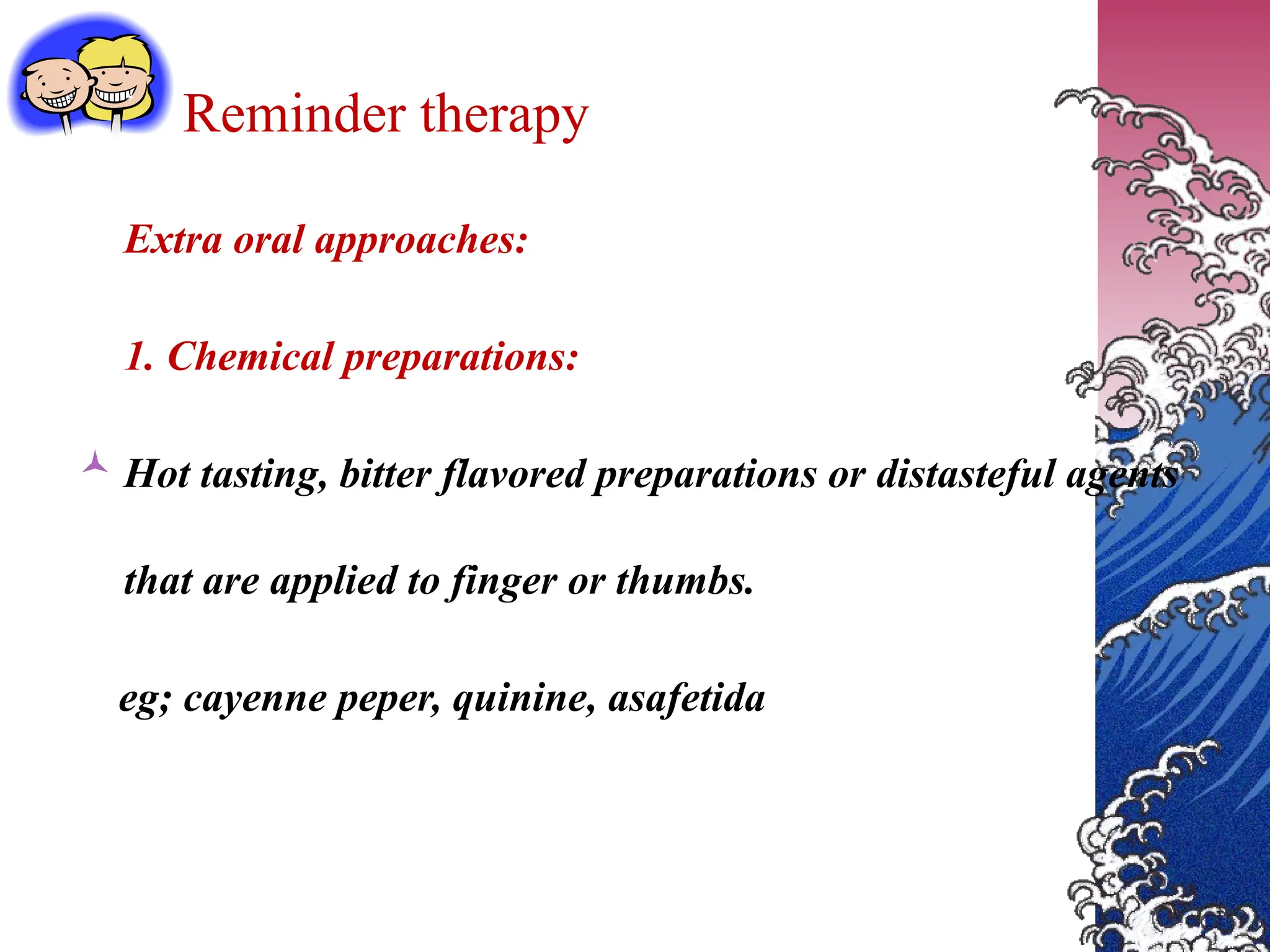 Reminder therapy

Extra oral approaches:

1. Chemical preparations:

Hot tasting, bitter flavored preparations or distasteful agents that are applied to finger or thumbs.

eg; cayenne peper, quinine, asafetida